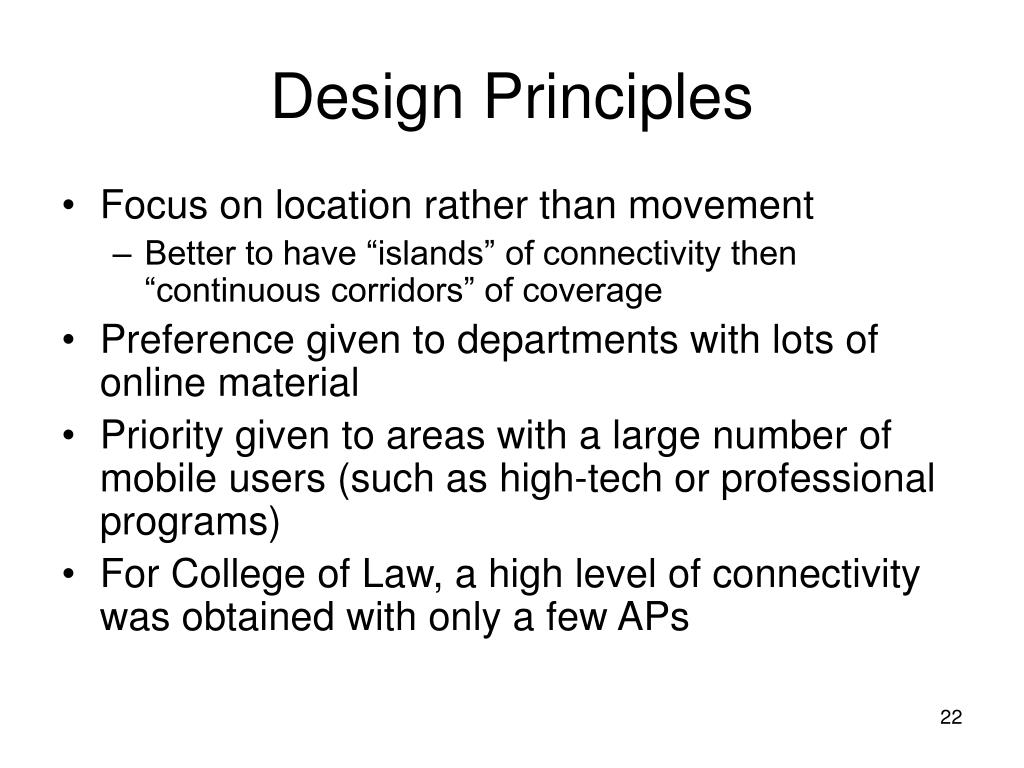 Design Principles

• Focus on location rather than movement
– Better to have “islands” of connectivity then “continuous corridors” of coverage
• Preference given to departments with lots of online material
• Priority given to areas with a large number of mobile users (such as high-tech or professional programs)
• For College of Law, a high level of connectivity was obtained with only a few APs

22